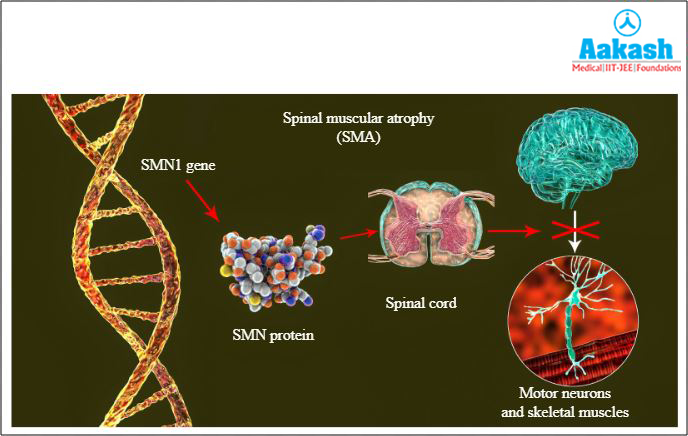 Aakash
Medical|IIT-JEE|Foundations

Spinal muscular atrophy
(SMA)

SMN1 gene

SMN protein

Spinal cord

Motor neurons
and skeletal muscles